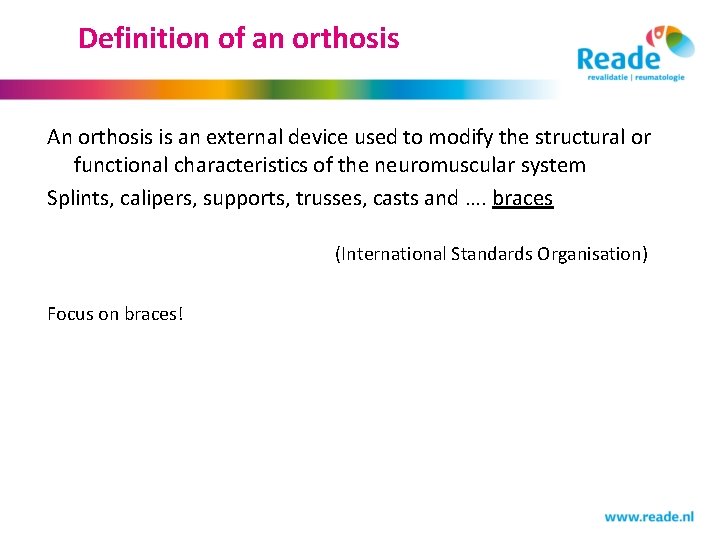 Definition of an orthosis

Reade
revalidatie | reumatologie

An orthosis is an external device used to modify the structural or functional characteristics of the neuromuscular system

Splints, calipers, supports, trusses, casts and …. braces

(International Standards Organisation)

Focus on braces!

www.reade.nl